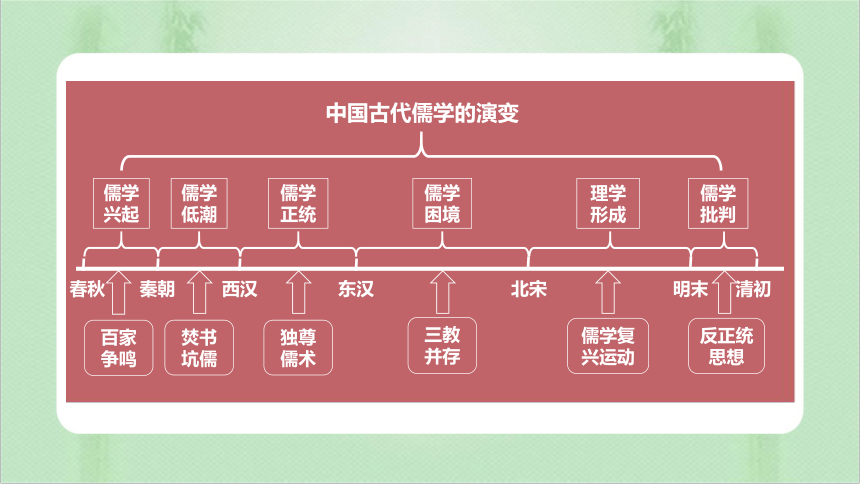 中国古代儒学的演变

儒学兴起

儒学低潮

儒学正统

儒学困境

理学形成

儒学批判

春秋

秦朝

西汉

东汉

北宋

明末

清初

百家争鸣

焚书坑儒

独尊儒术

三教并存

儒学复兴运动

反正统思想